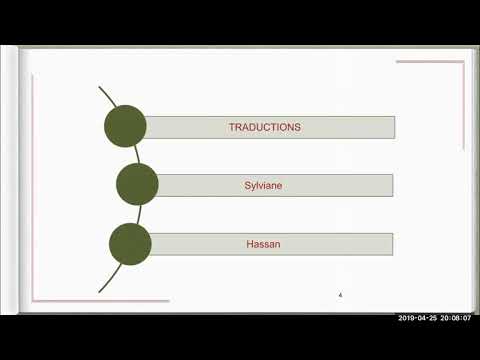 TRADUCTIONS

Sylviane

Hassan

4

2019-04-25 20:08:07